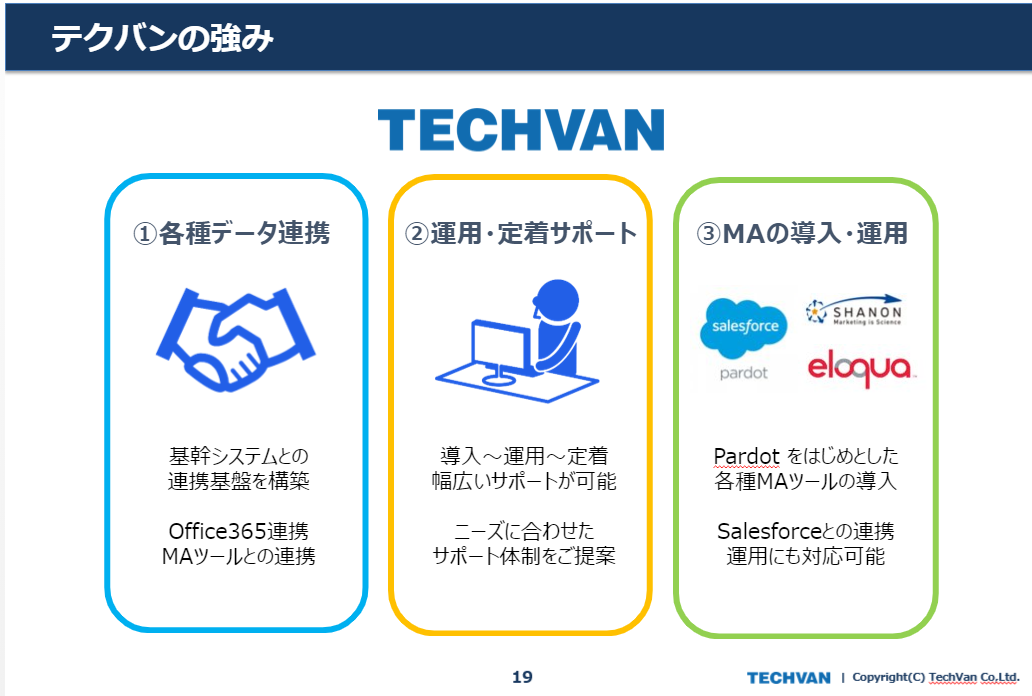 テクバンの強み

TECHVAN

①各種データ連携

基幹システムとの
連携基盤を構築

Office365連携
MAツールとの連携

②運用・定着サポート

導入～運用～定着
幅広いサポートが可能

ニーズに合わせた
サポート体制をご提案

③MAの導入・運用

salesforce
pardot

SHANON
Marketing is Science

eloqua

Pardot をはじめとした
各種MAツールの導入

Salesforceとの連携
運用にも対応可能

19

TECHVAN | Copyright(C) TechVan Co.Ltd.